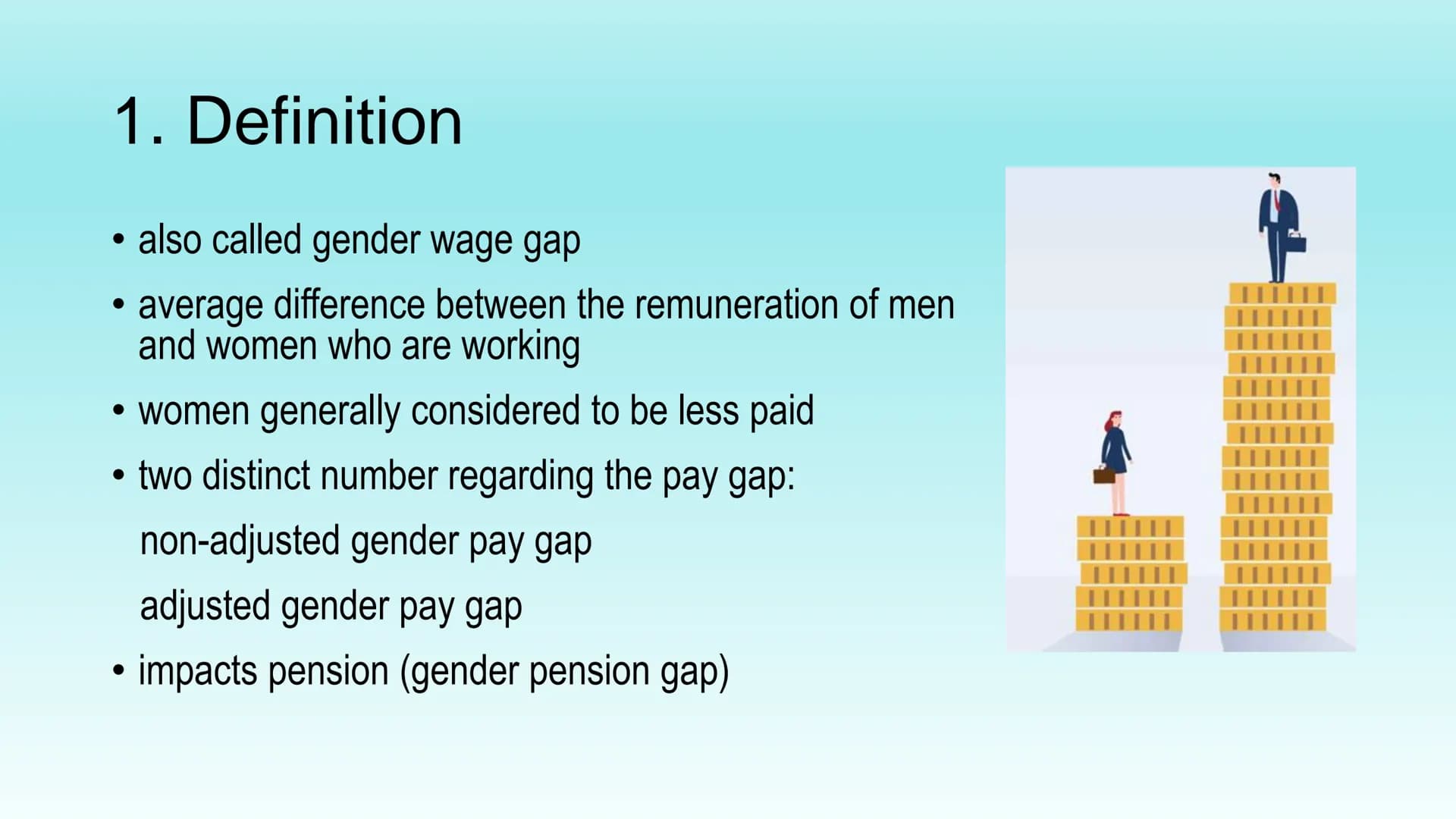 1. Definition

• also called gender wage gap

• average difference between the remuneration of men and women who are working

• women generally considered to be less paid

• two distinct number regarding the pay gap:

non-adjusted gender pay gap

adjusted gender pay gap

• impacts pension (gender pension gap)